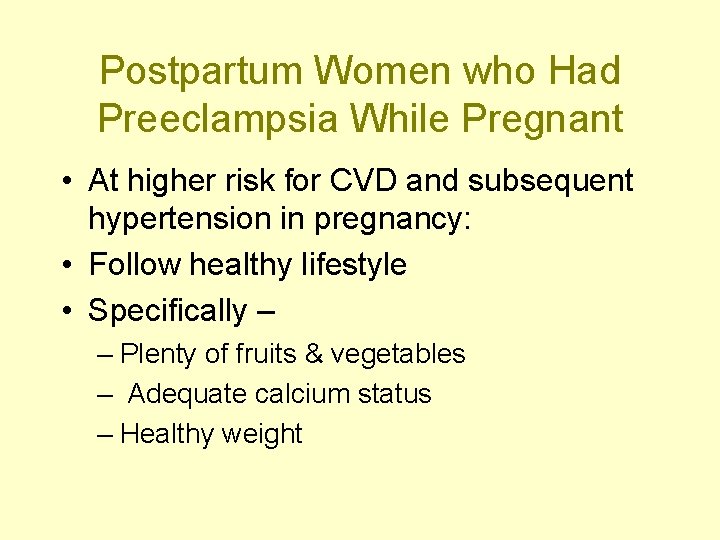 Postpartum Women who Had Preeclampsia While Pregnant

• At higher risk for CVD and subsequent hypertension in pregnancy:
• Follow healthy lifestyle
• Specifically –
– Plenty of fruits & vegetables
– Adequate calcium status
– Healthy weight